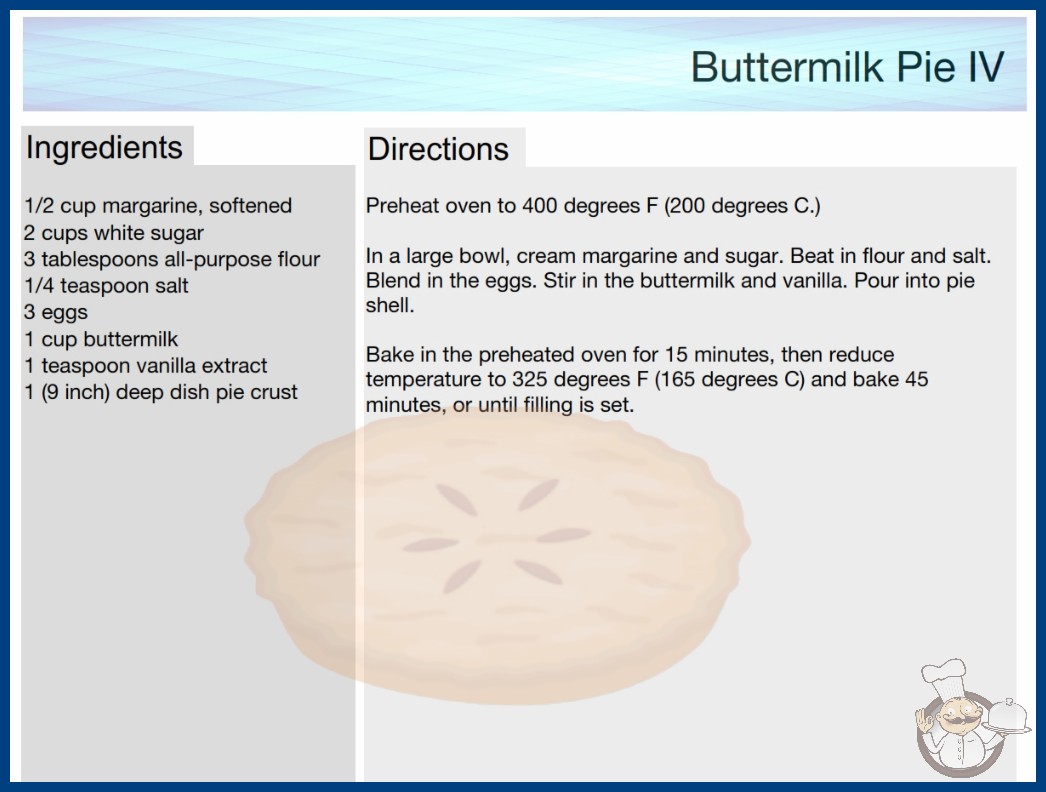 Buttermilk Pie IV

Ingredients

1/2 cup margarine, softened
2 cups white sugar
3 tablespoons all-purpose flour
1/4 teaspoon salt
3 eggs
1 cup buttermilk
1 teaspoon vanilla extract
1 (9 inch) deep dish pie crust

Directions

Preheat oven to 400 degrees F (200 degrees C.)

In a large bowl, cream margarine and sugar. Beat in flour and salt. Blend in the eggs. Stir in the buttermilk and vanilla. Pour into pie shell.

Bake in the preheated oven for 15 minutes, then reduce temperature to 325 degrees F (165 degrees C) and bake 45 minutes, or until filling is set.